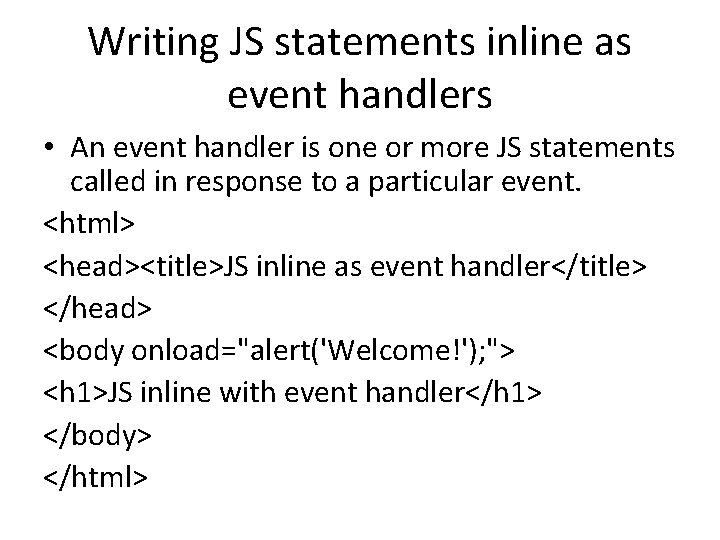 Writing JS statements inline as event handlers

• An event handler is one or more JS statements called in response to a particular event.

<html>

<head><title>JS inline as event handler</title>

</head>

<body onload="alert('Welcome!');">

<h1>JS inline with event handler</h1>

</body>

</html>